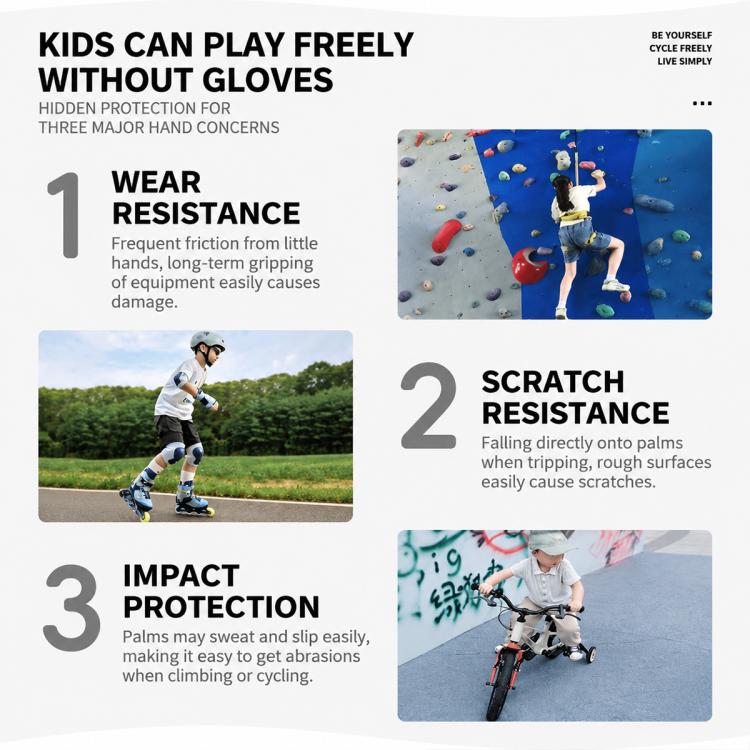 KIDS CAN PLAY FREELY WITHOUT GLOVES
HIDDEN PROTECTION FOR THREE MAJOR HAND CONCERNS

BE YOURSELF
CYCLE FREELY
LIVE SIMPLY

...

1 WEAR RESISTANCE
Frequent friction from little hands, long-term gripping of equipment easily causes damage.

2 SCRATCH RESISTANCE
Falling directly onto palms when tripping, rough surfaces easily cause scratches.

3 IMPACT PROTECTION
Palms may sweat and slip easily, making it easy to get abrasions when climbing or cycling.